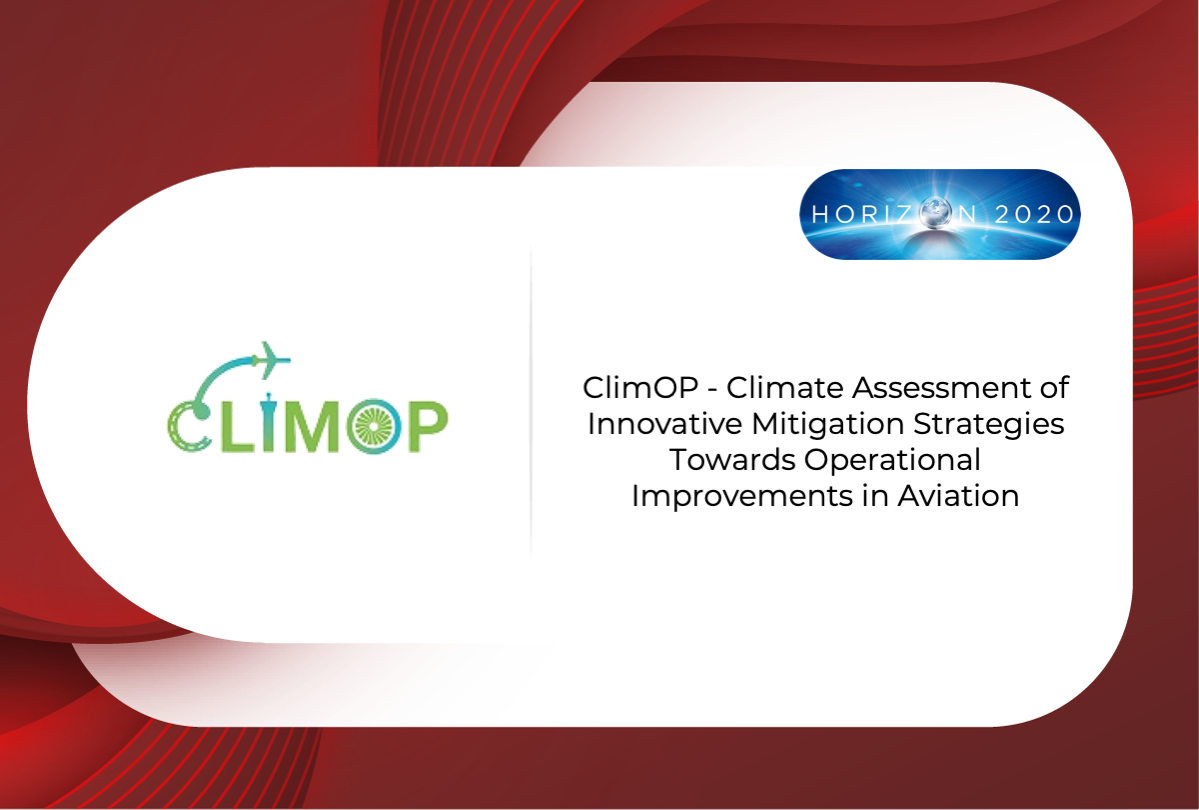 HORIZON 2020

CLIMOP

ClimOP - Climate Assessment of Innovative Mitigation Strategies Towards Operational Improvements in Aviation